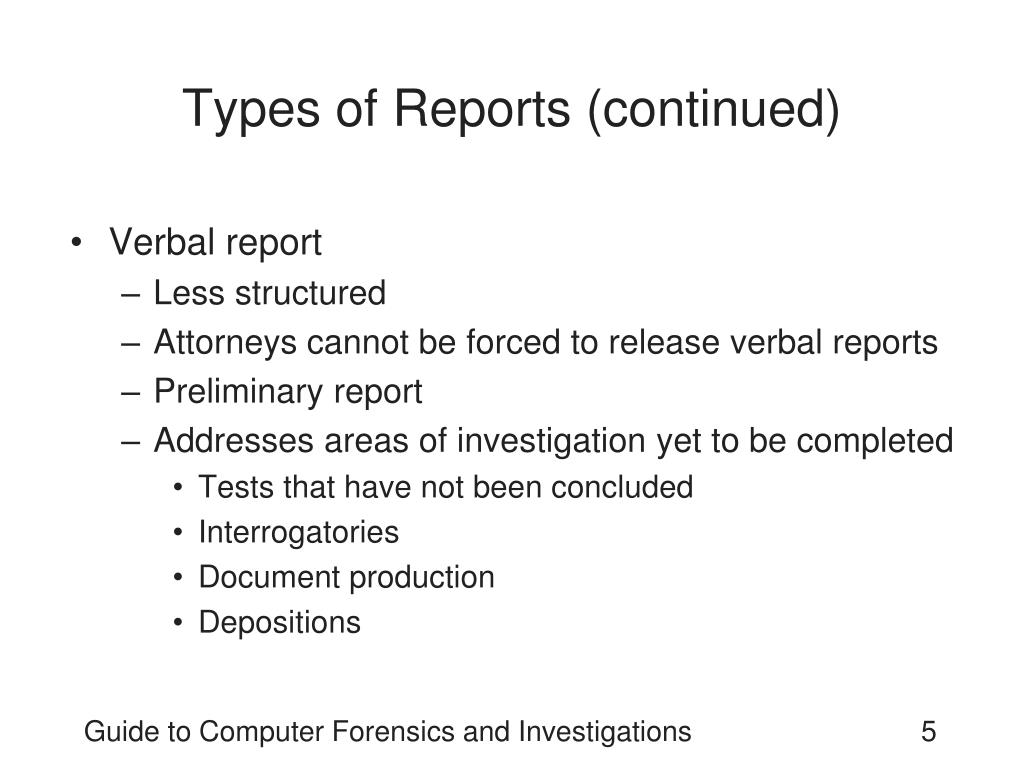 Types of Reports (continued)

• Verbal report
– Less structured
– Attorneys cannot be forced to release verbal reports
– Preliminary report
– Addresses areas of investigation yet to be completed
• Tests that have not been concluded
• Interrogatories
• Document production
• Depositions

Guide to Computer Forensics and Investigations

5